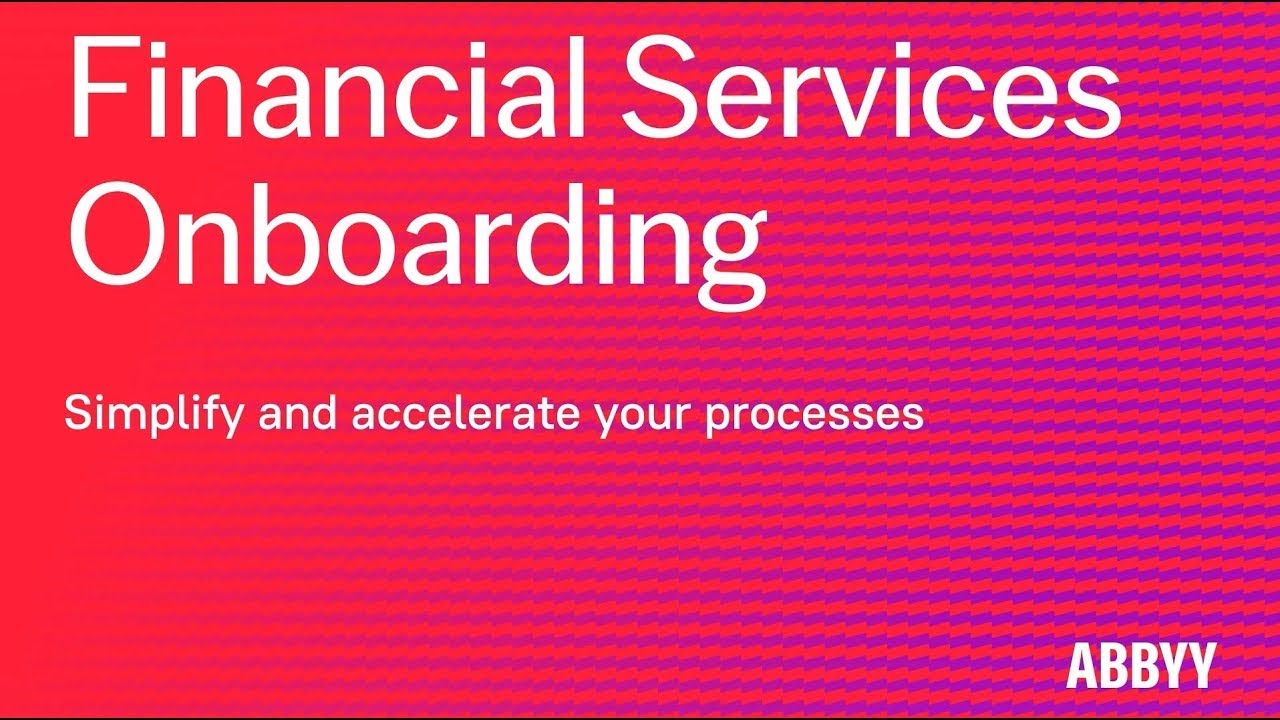 Financial Services Onboarding

Simplify and accelerate your processes

ABBYY